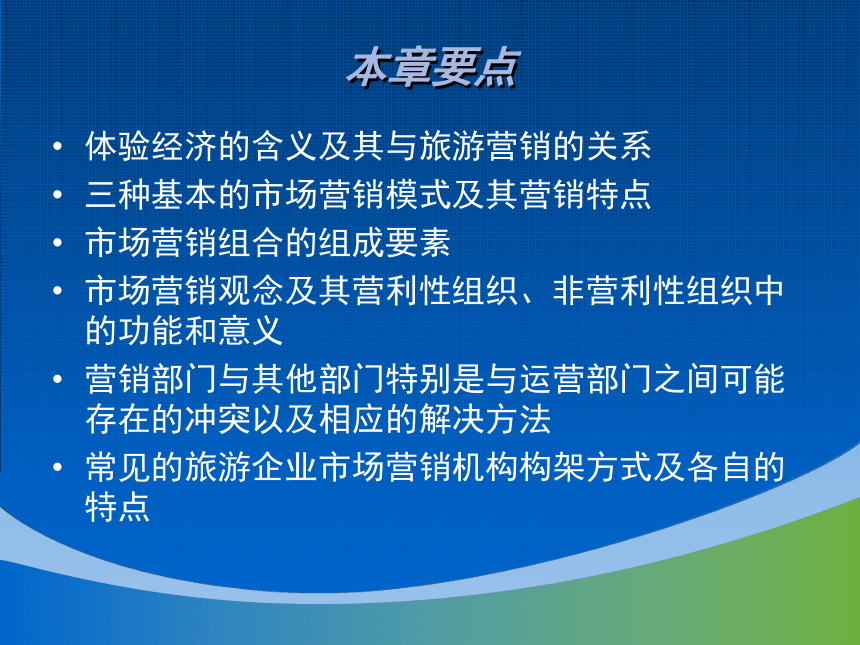 本章要点

• 体验经济的含义及其与旅游营销的关系
• 三种基本的市场营销模式及其营销特点
• 市场营销组合的组成要素
• 市场营销观念及其营利性组织、非营利性组织中的功能和意义
• 营销部门与其他部门特别是与运营部门之间可能存在的冲突以及相应的解决方法
• 常见的旅游企业市场营销机构构架方式及各自的特点